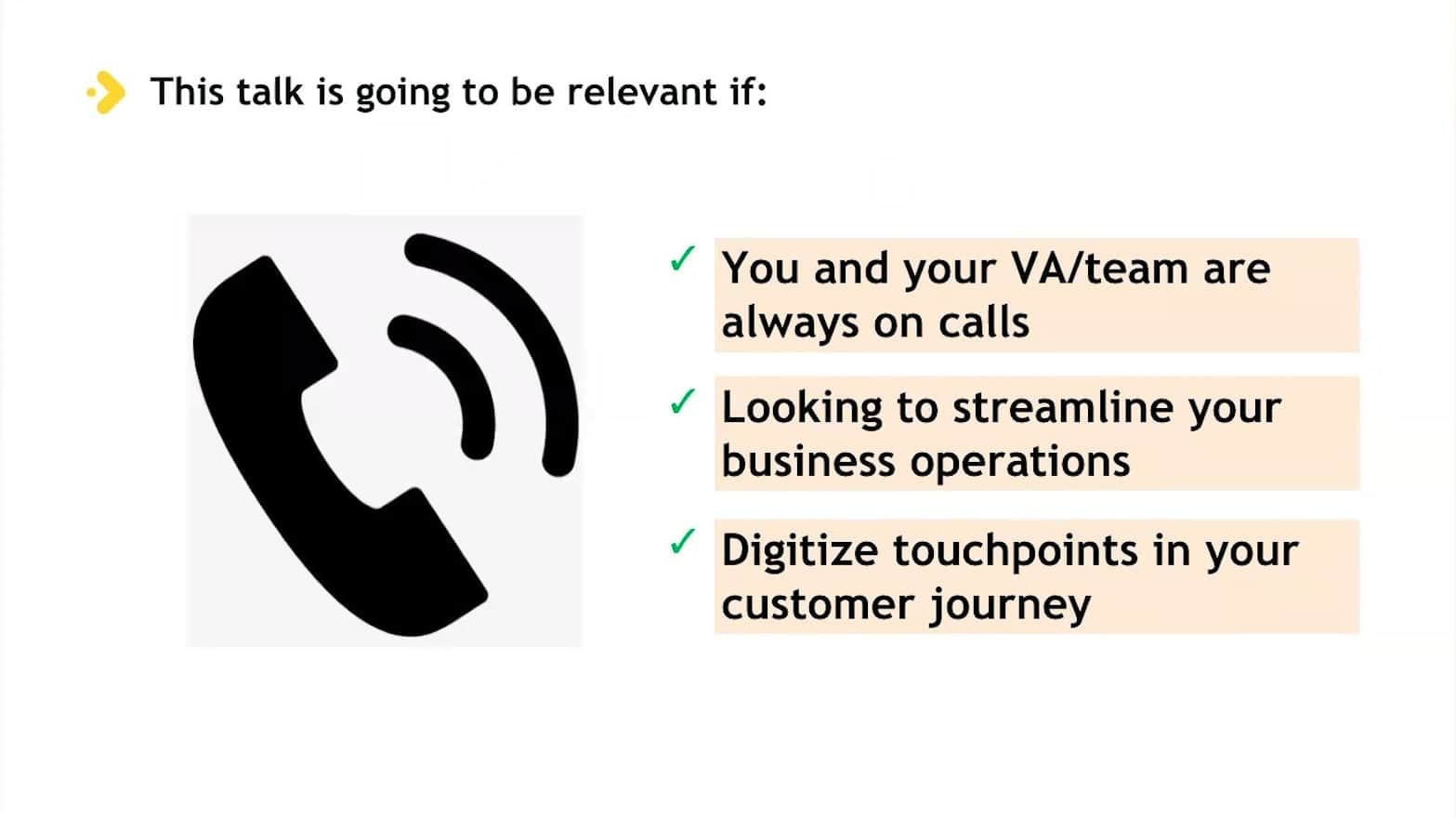 This talk is going to be relevant if:

✓ You and your VA/team are always on calls

✓ Looking to streamline your business operations

✓ Digitize touchpoints in your customer journey